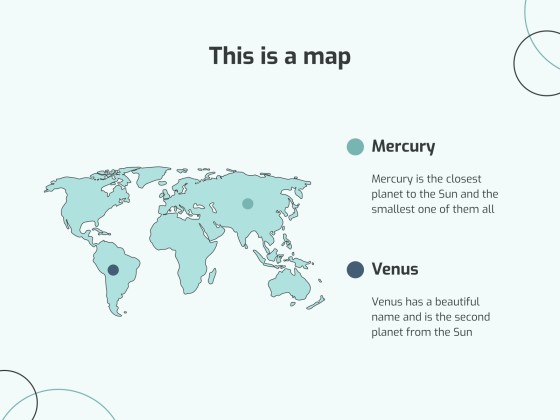 This is a map

Mercury

Mercury is the closest planet to the Sun and the smallest one of them all

Venus

Venus has a beautiful name and is the second planet from the Sun